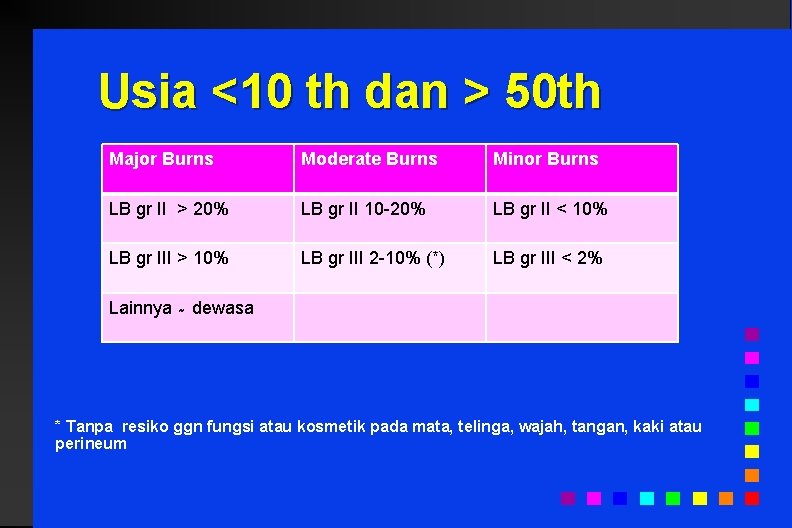 Usia <10 th dan > 50th

| Major Burns | Moderate Burns | Minor Burns |
|---|---|---|
| LB gr II > 20% | LB gr II 10-20% | LB gr II < 10% |
| LB gr III > 10% | LB gr III 2-10% (*) | LB gr III < 2% |
| Lainnya ~ dewasa | | |

* Tanpa resiko ggn fungsi atau kosmetik pada mata, telinga, wajah, tangan, kaki atau perineum